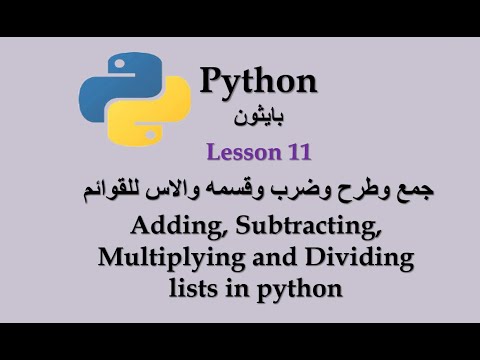 Python
بايثون
Lesson 11
جمع وطرح وضرب وقسمه والاس للقوائم
Adding, Subtracting, Multiplying and Dividing lists in python